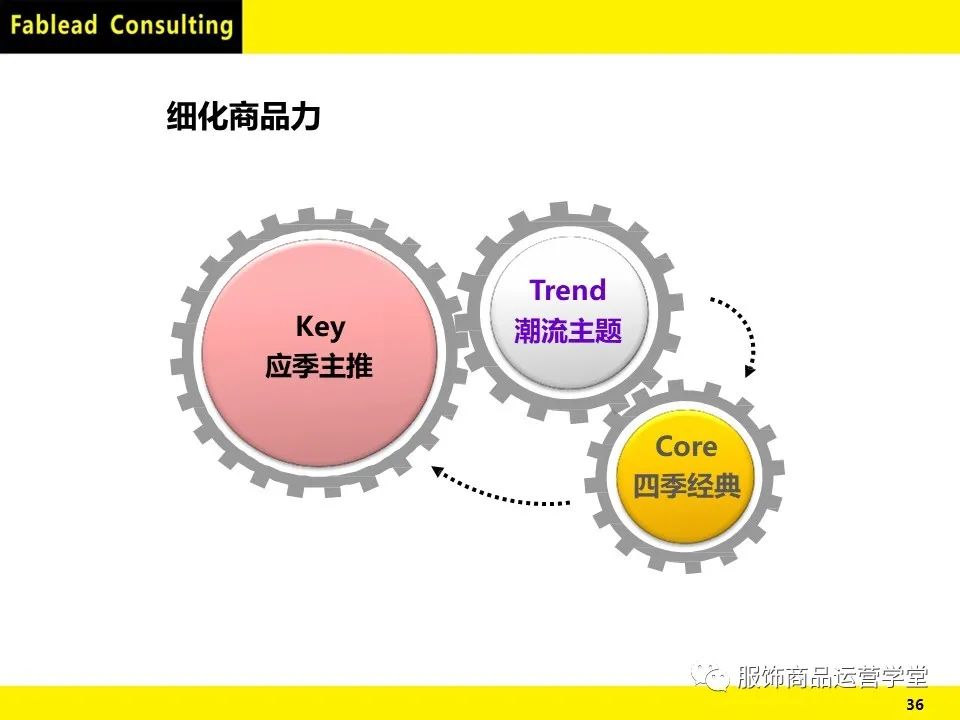 Fablead Consulting

细化商品力

Key
应季主推

Trend
潮流主题

Core
四季经典

服饰商品运营学堂

36